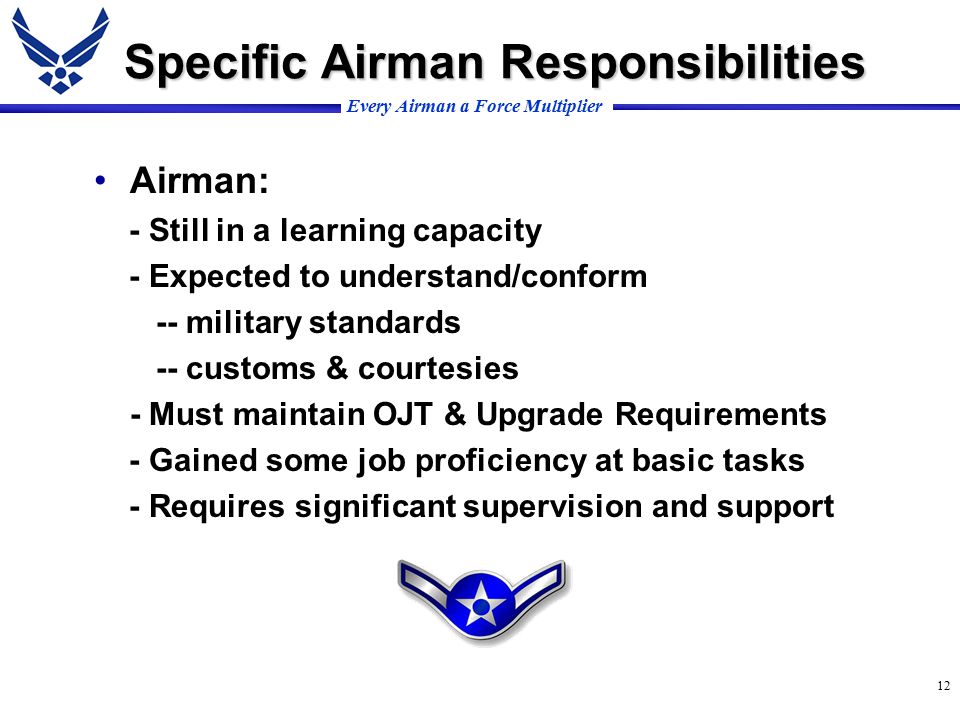 Specific Airman Responsibilities

Every Airman a Force Multiplier

• Airman:

- Still in a learning capacity

- Expected to understand/conform

-- military standards

-- customs & courtesies

- Must maintain OJT & Upgrade Requirements

- Gained some job proficiency at basic tasks

- Requires significant supervision and support

12